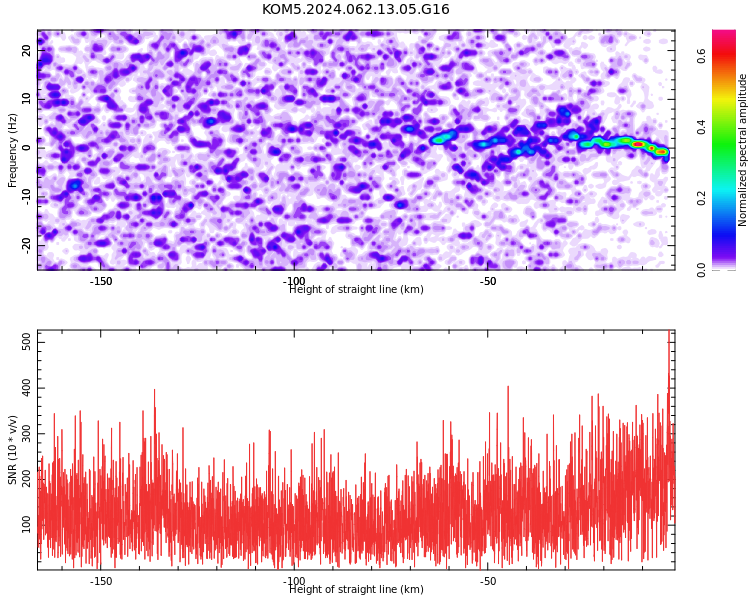 KOM5.2024.062.13.05.G16

Frequency (Hz)

20
10
0
-10
-20

-150
-100
-50

Height of straight line (km)

Normalized spectral amplitude

0.0
0.2
0.4
0.6

SNR (10 * v/v)

500
400
300
200
100

-150
-100
-50

Height of straight line (km)